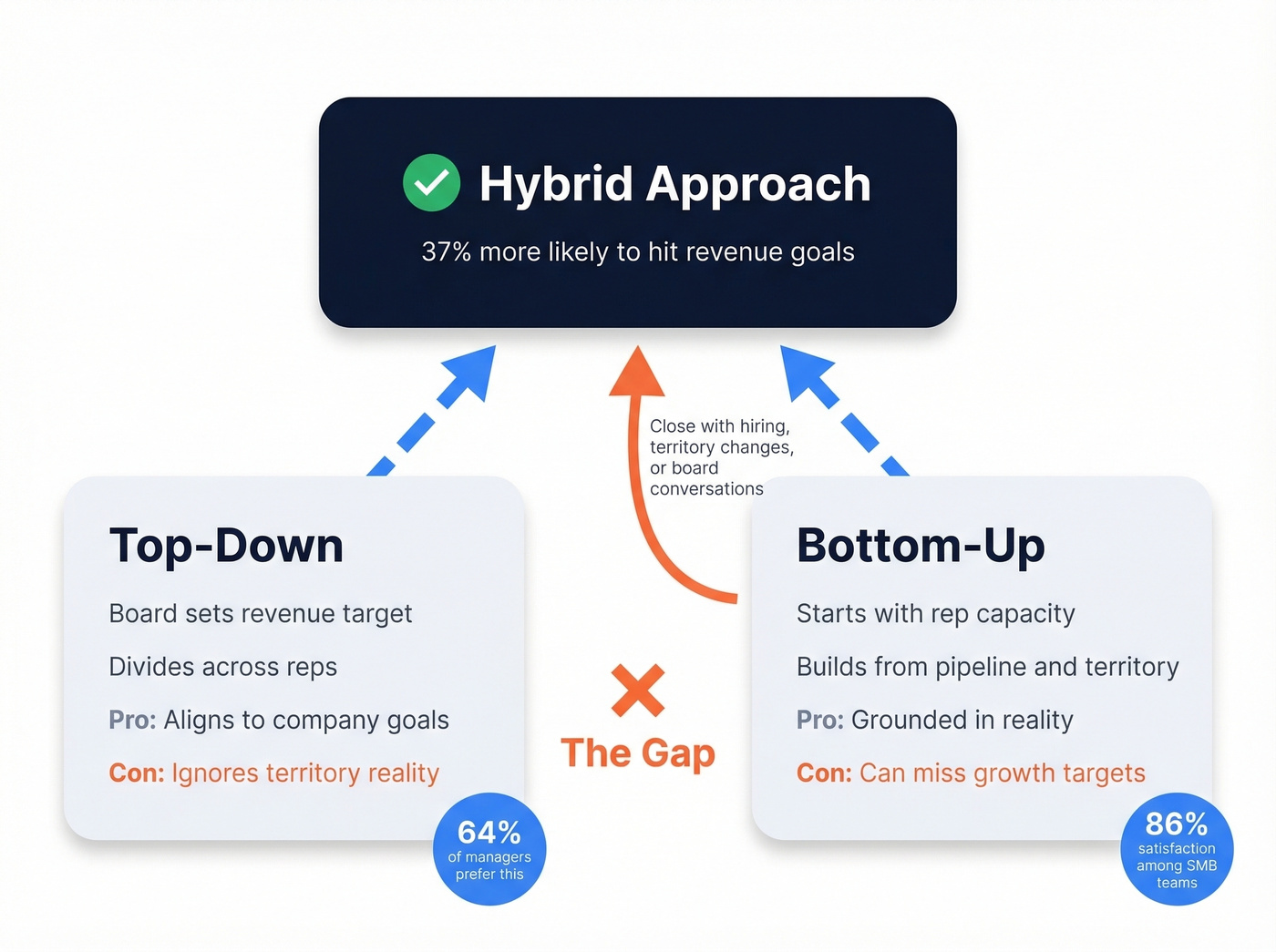 Hybrid Approach

37% more likely to hit revenue goals

Close with hiring, territory changes, or board conversations

Top-Down

Board sets revenue target

Divides across reps

Pro: Aligns to company goals

Con: Ignores territory reality

64% of managers prefer this

The Gap

Bottom-Up

Starts with rep capacity

Builds from pipeline and territory

Pro: Grounded in reality

Con: Can miss growth targets

86% satisfaction among SMB teams